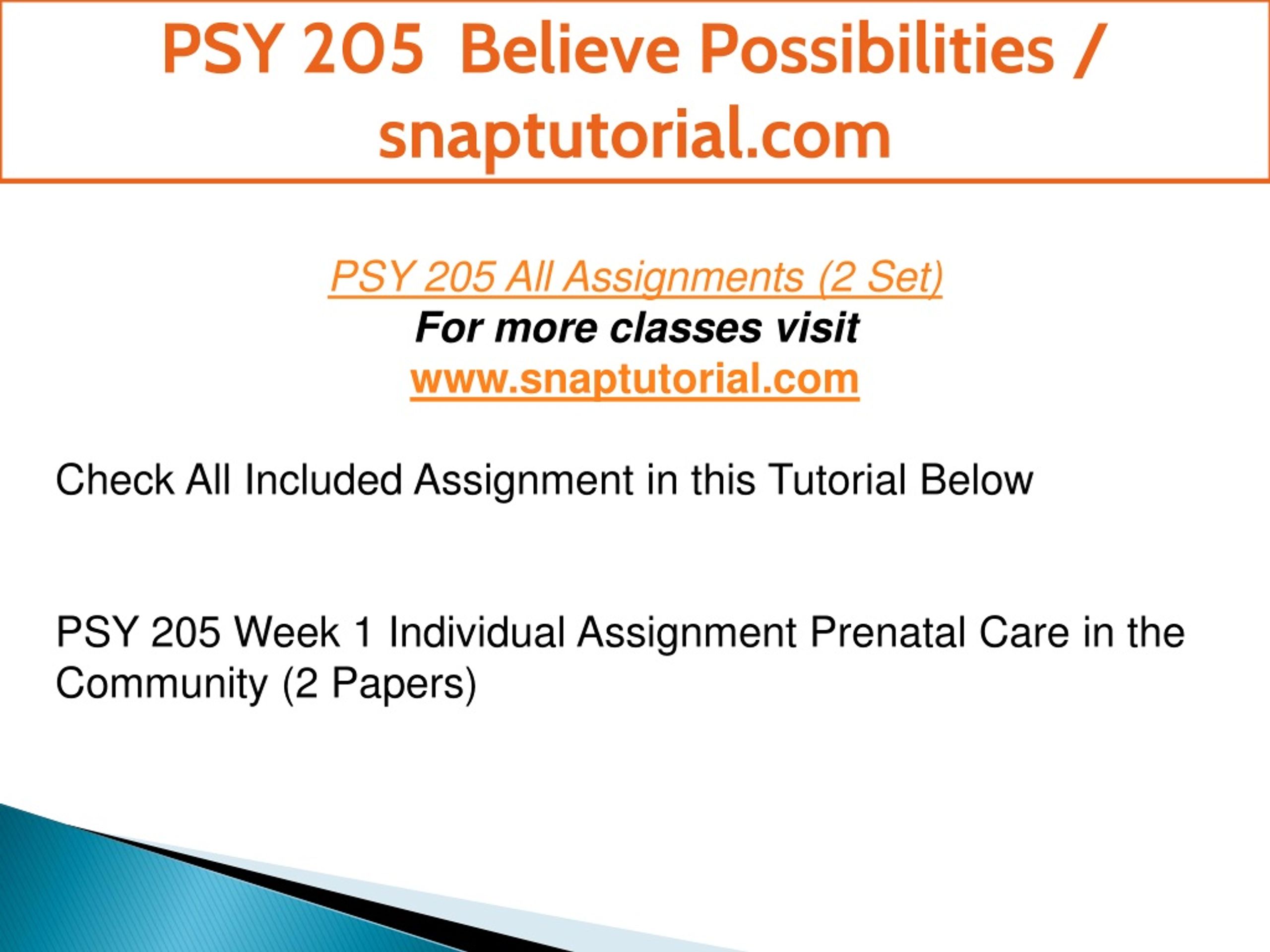 PSY 205 Believe Possibilities / snaptutorial.com

PSY 205 All Assignments (2 Set)
For more classes visit
www.snaptutorial.com

Check All Included Assignment in this Tutorial Below

PSY 205 Week 1 Individual Assignment Prenatal Care in the Community (2 Papers)